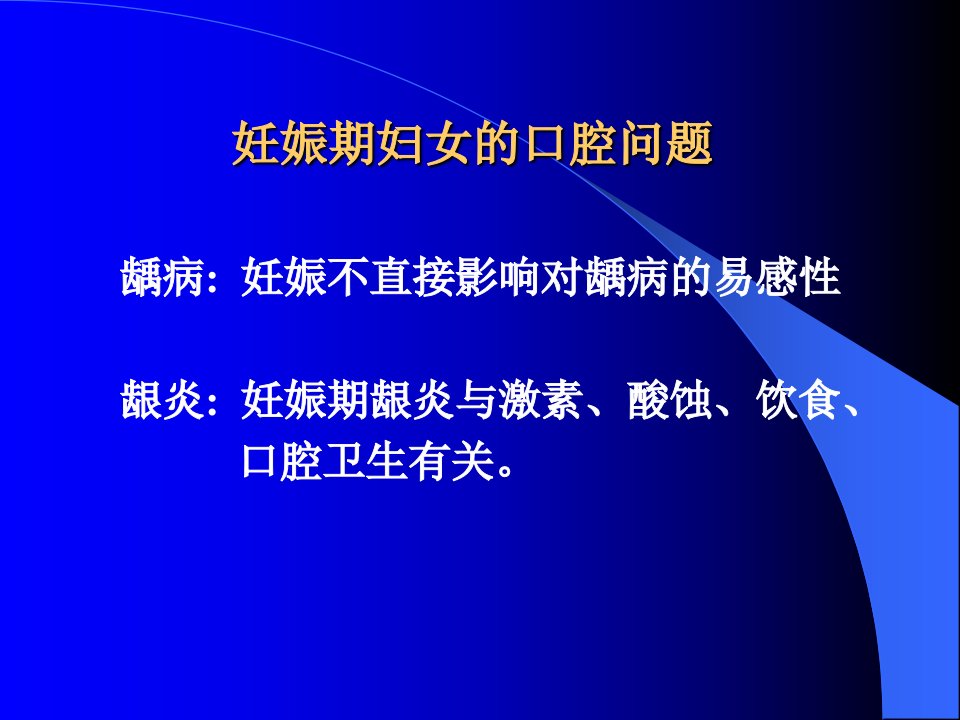 妊娠期妇女的口腔问题

龋病：妊娠不直接影响对龋病的易感性

龈炎：妊娠期龈炎与激素、酸蚀、饮食、口腔卫生有关。